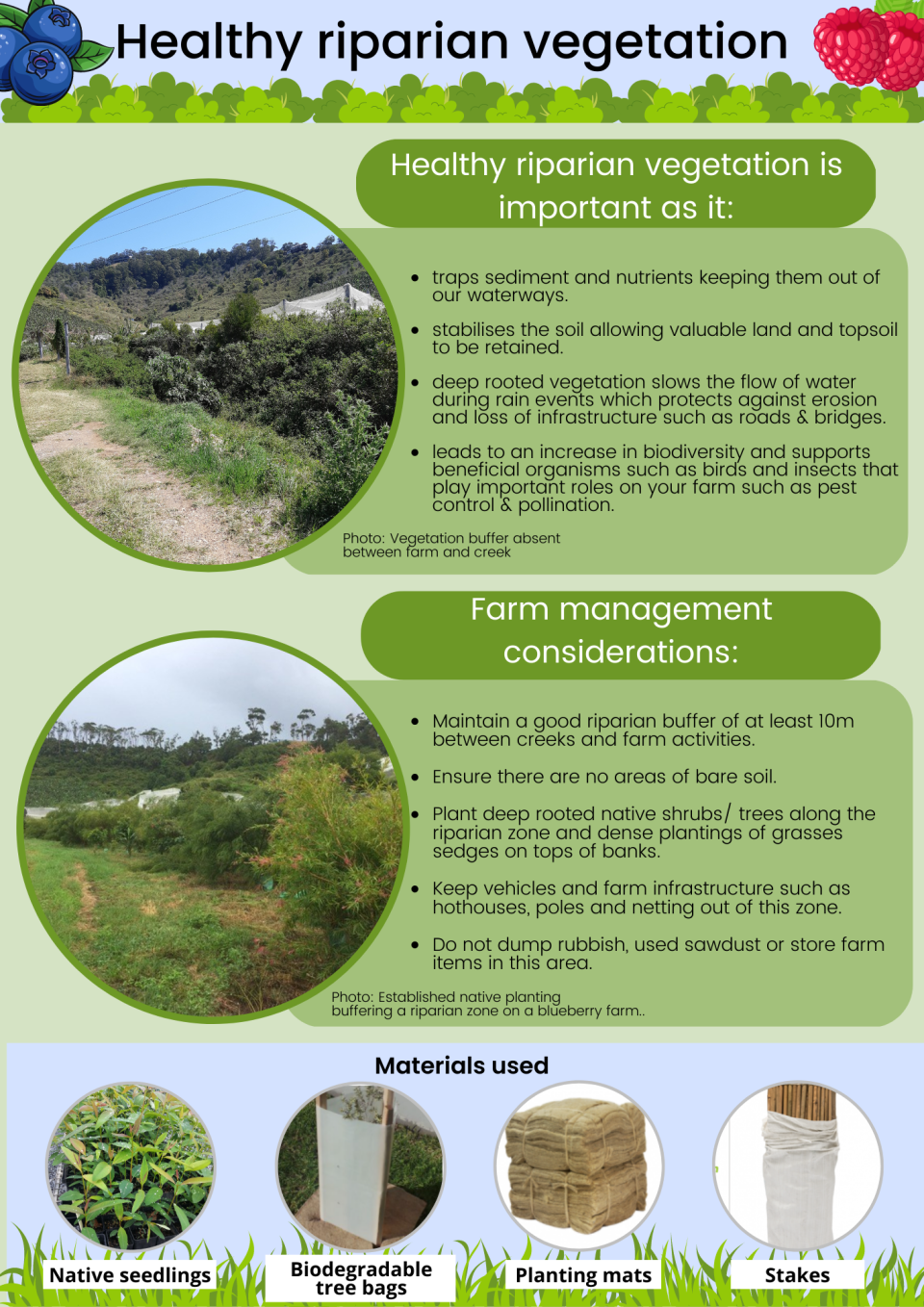 Healthy riparian vegetation

Healthy riparian vegetation is important as it:

- traps sediment and nutrients keeping them out of our waterways.
- stabilises the soil allowing valuable land and topsoil to be retained.
- deep rooted vegetation slows the flow of water during rain events which protects against erosion and loss of infrastructure such as roads & bridges.
- leads to an increase in biodiversity and supports beneficial organisms such as birds and insects that play important roles on your farm such as pest control & pollination.

Photo: Vegetation buffer absent between farm and creek

Farm management considerations:

- Maintain a good riparian buffer of at least 10m between creeks and farm activities.
- Ensure there are no areas of bare soil.
- Plant deep rooted native shrubs/ trees along the riparian zone and dense plantings of grasses sedges on tops of banks.
- Keep vehicles and farm infrastructure such as hothouses, poles and netting out of this zone.
- Do not dump rubbish, used sawdust or store farm items in this area.

Photo: Established native planting buffering a riparian zone on a blueberry farm..

Materials used

Native seedlings

Biodegradable tree bags

Planting mats

Stakes